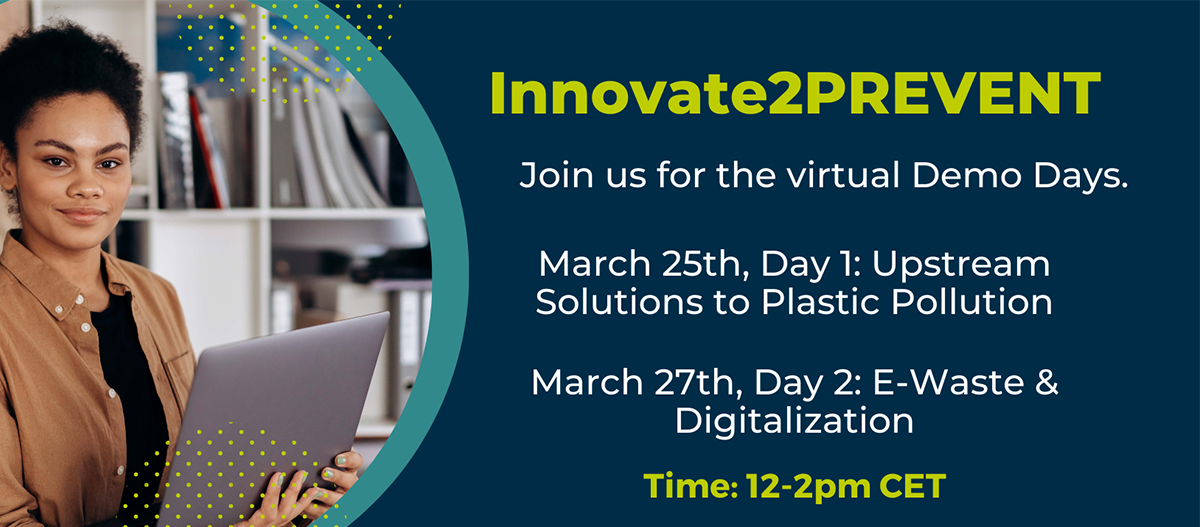 Innovate2PREVENT

Join us for the virtual Demo Days.

March 25th, Day 1: Upstream Solutions to Plastic Pollution

March 27th, Day 2: E-Waste & Digitalization

Time: 12-2pm CET